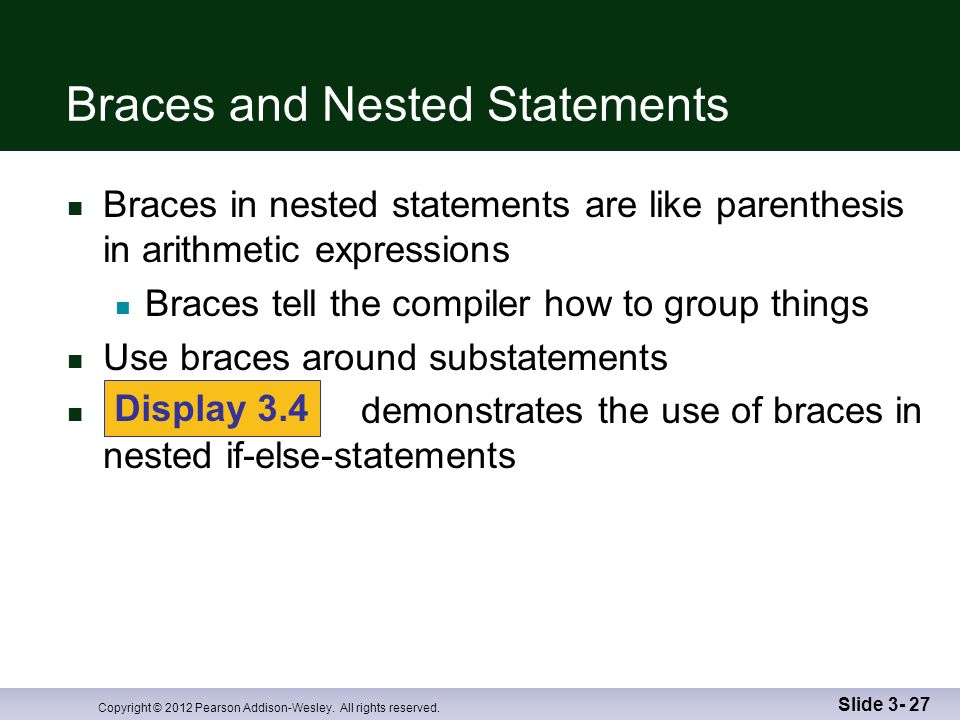 Braces and Nested Statements

Braces in nested statements are like parenthesis in arithmetic expressions

Braces tell the compiler how to group things

Use braces around substatements

Display 3.4 demonstrates the use of braces in nested if-else-statements

Copyright © 2012 Pearson Addison-Wesley. All rights reserved.

Slide 3- 27